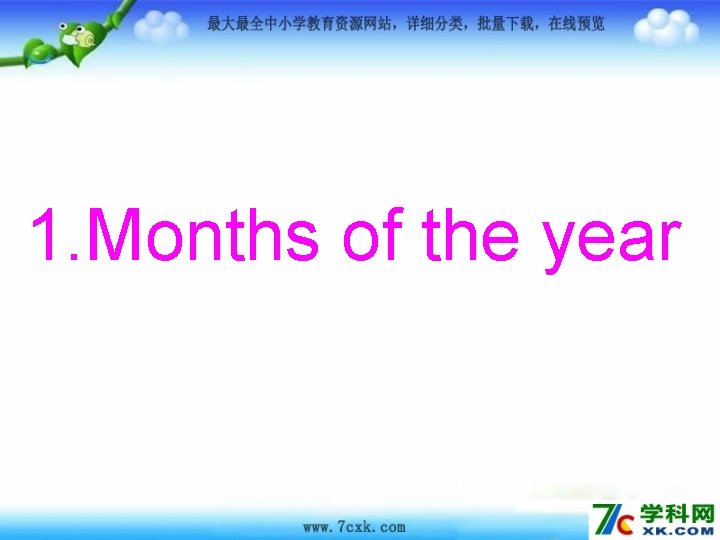 最大最全中小学教育资源网站，详细分类，批量下载，在线预览

1.Months of the year

www.7cxk.com

7c 学科网 XK.COM